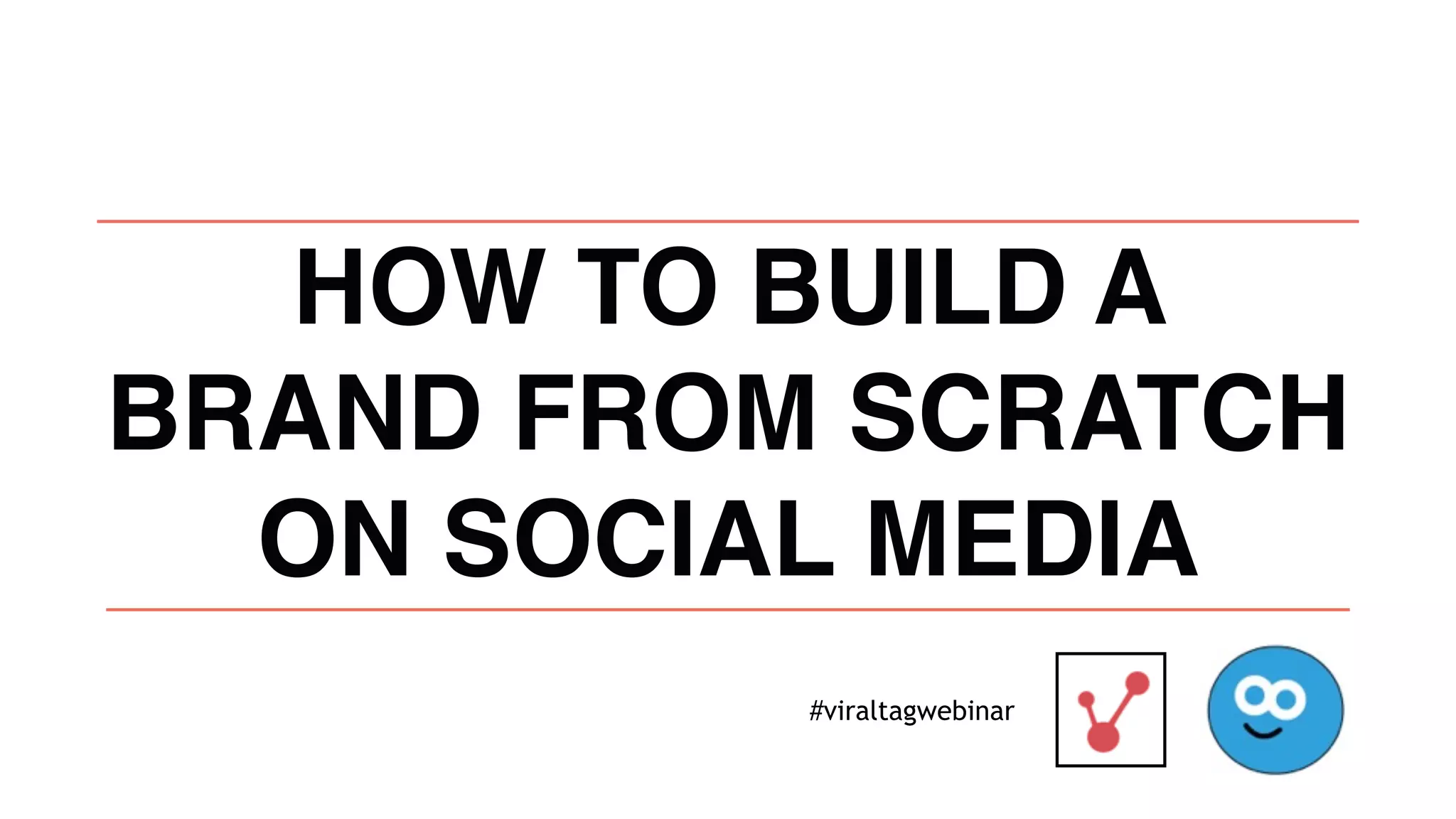 HOW TO BUILD A BRAND FROM SCRATCH ON SOCIAL MEDIA

#viraltagwebinar